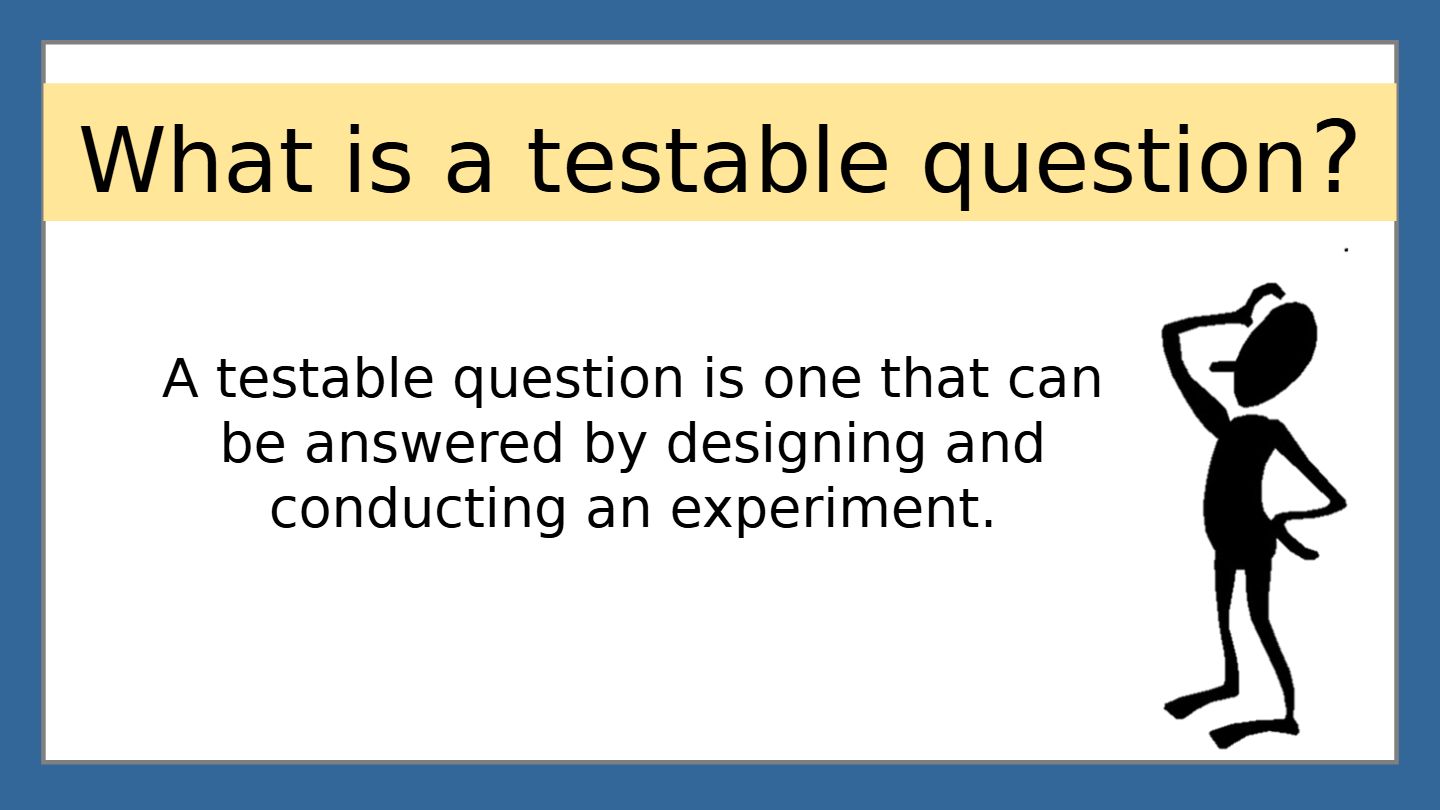 What is a testable question?

A testable question is one that can be answered by designing and conducting an experiment.